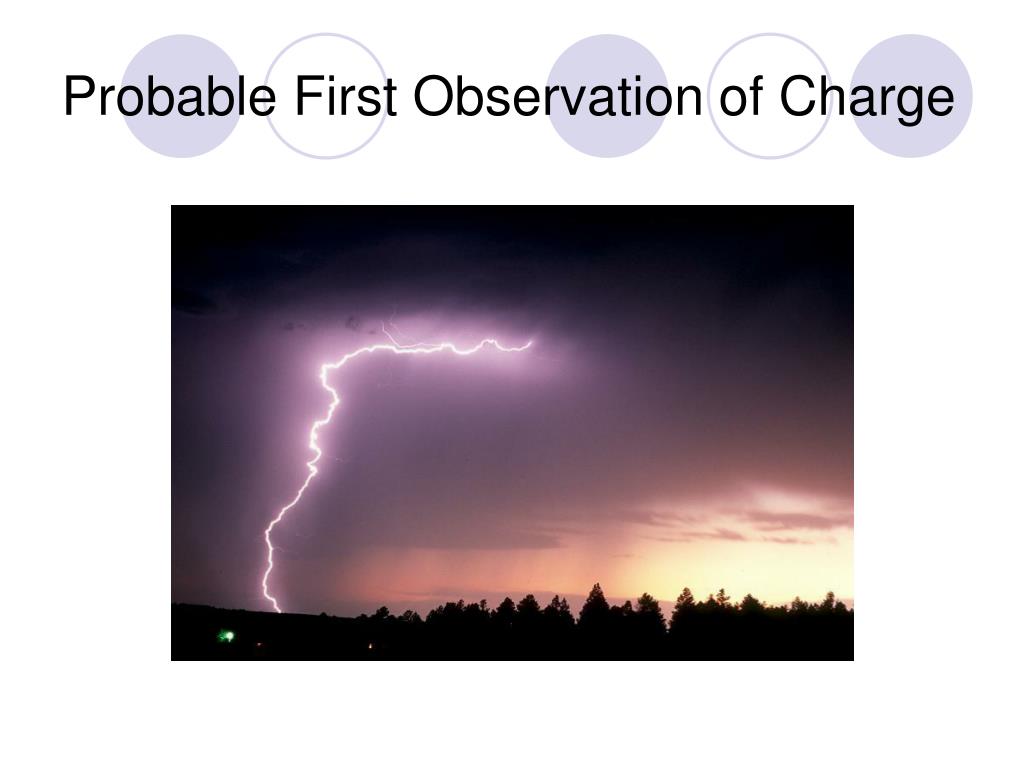 Probable First Observation of Charge